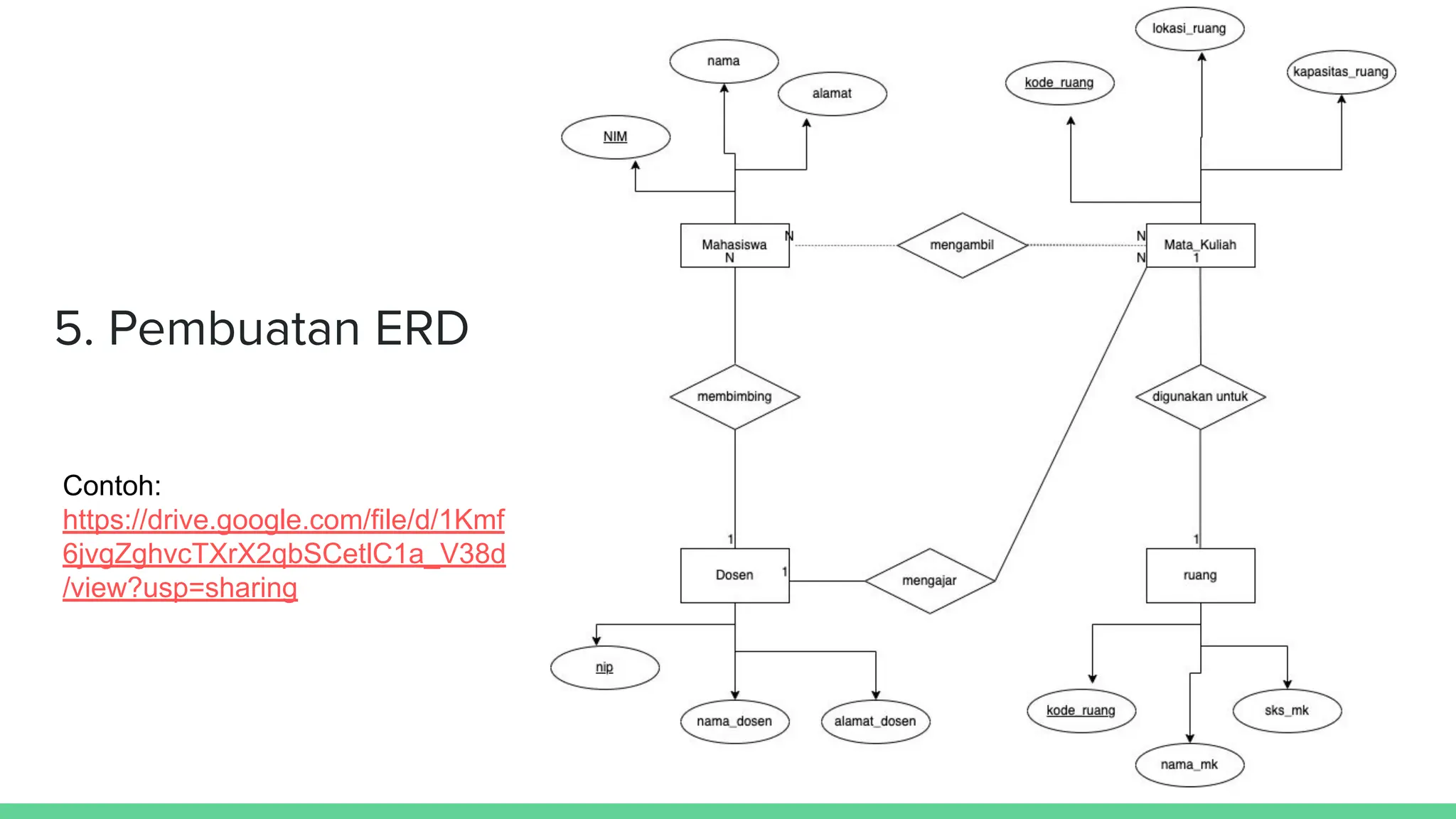 5. Pembuatan ERD

Contoh:
https://drive.google.com/file/d/1Kmf6jvgZghvcTXrX2qbSCetlC1a_V38d/view?usp=sharing

nama
alamat
NIM
lokasi_ruang
kode_ruang
kapasitas_ruang
Mahasiswa
N
N
mengambil
N
N
Mata_Kuliah
1
membimbing
digunakan untuk
1
Dosen
1
mengajar
1
ruang
nip
nama_dosen
alamat_dosen
kode_ruang
sks_mk
nama_mk